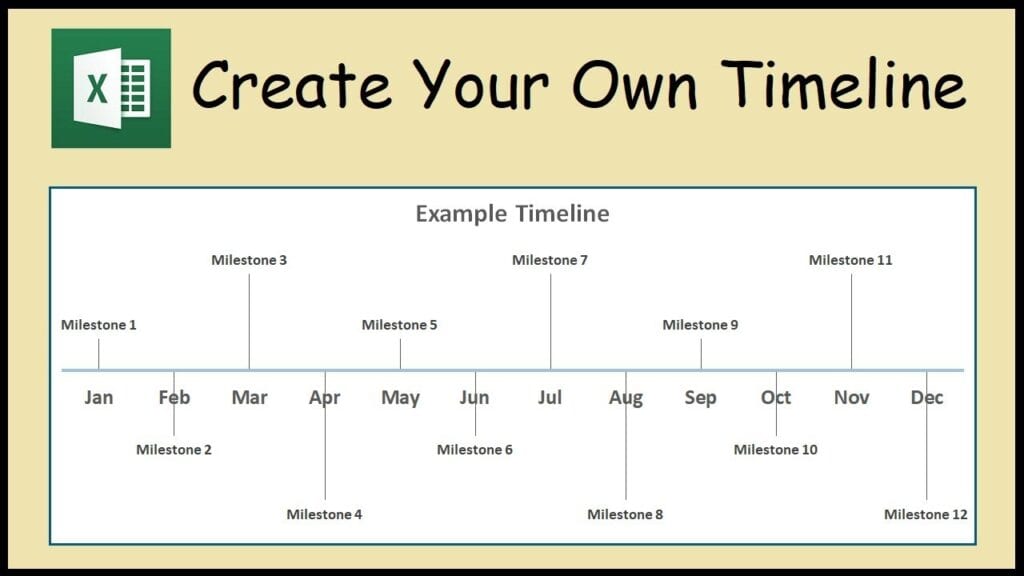 X

Create Your Own Timeline

Example Timeline

Milestone 3

Milestone 7

Milestone 11

Milestone 1

Milestone 5

Milestone 9

Jan Feb Mar Apr May Jun Jul Aug Sep Oct Nov Dec

Milestone 2

Milestone 6

Milestone 10

Milestone 4

Milestone 8

Milestone 12